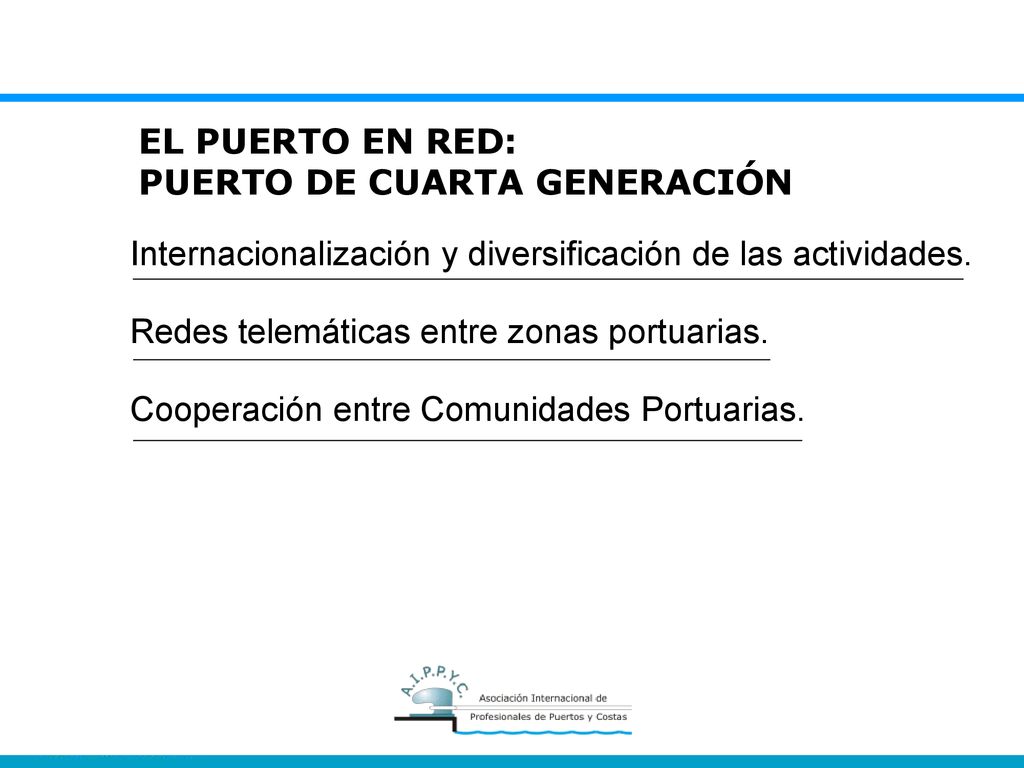 EL PUERTO EN RED:
PUERTO DE CUARTA GENERACIÓN

Internacionalización y diversificación de las actividades.

Redes telemáticas entre zonas portuarias.

Cooperación entre Comunidades Portuarias.

A.I.P.P.Y.C.
Asociación Internacional de
Profesionales de Puertos y Costas